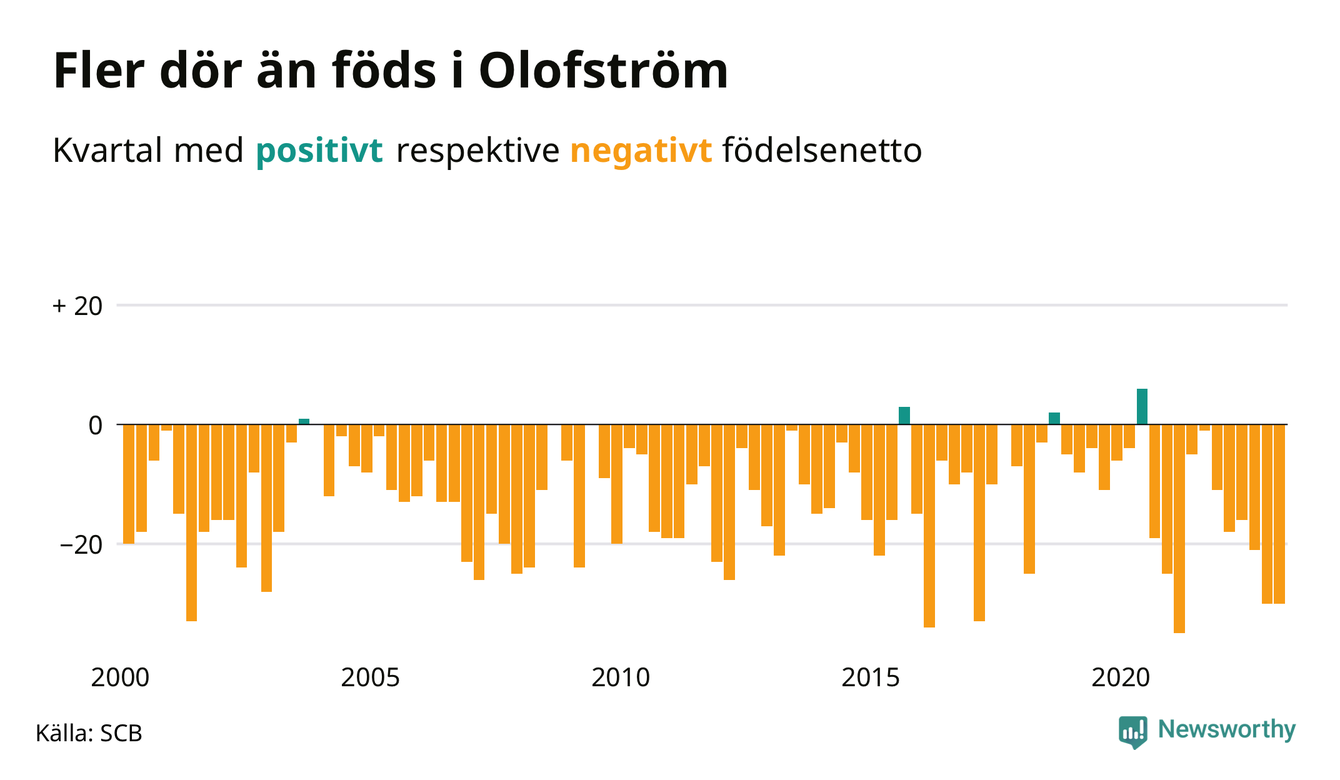 Fler dör än föds i Olofström

Kvartal med positivt respektive negativt födelsenetto

+ 20
0
−20

2000
2005
2010
2015
2020

Källa: SCB

Newsworthy